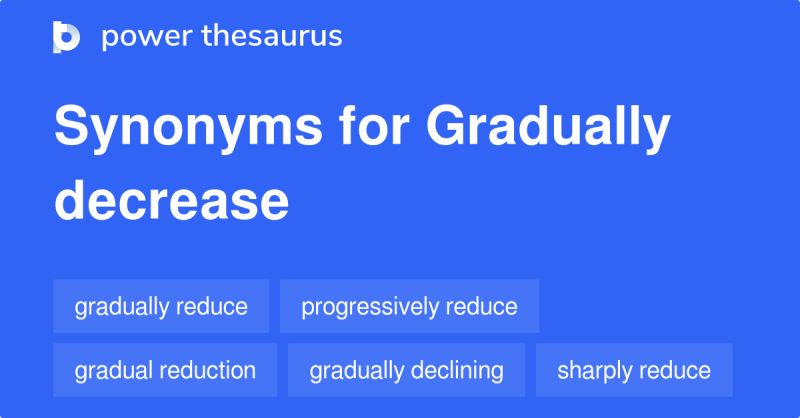 power thesaurus

Synonyms for Gradually decrease

gradually reduce
progressively reduce
gradual reduction
gradually declining
sharply reduce